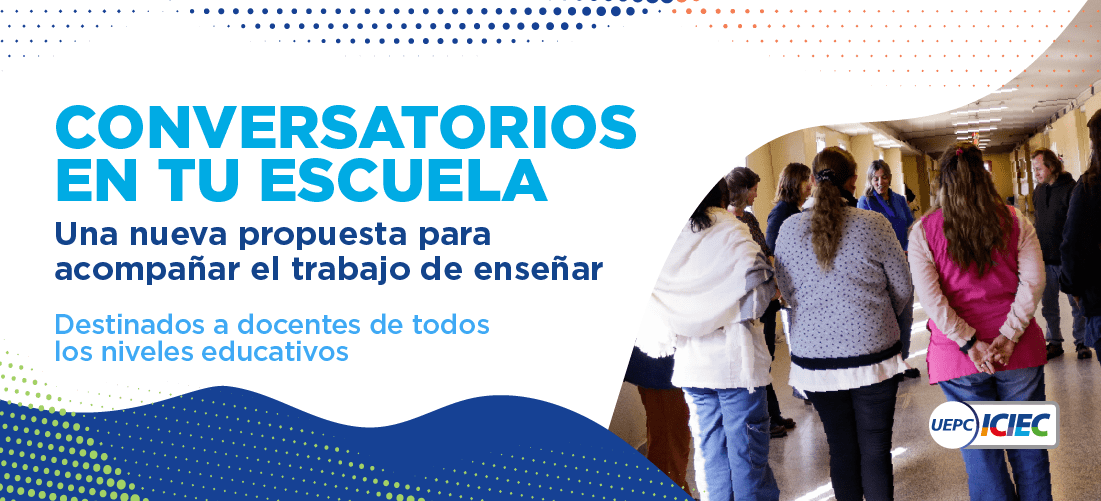 CONVERSATORIOS EN TU ESCUELA

Una nueva propuesta para acompañar el trabajo de enseñar

Destinados a docentes de todos los niveles educativos

UEPC ICIEC